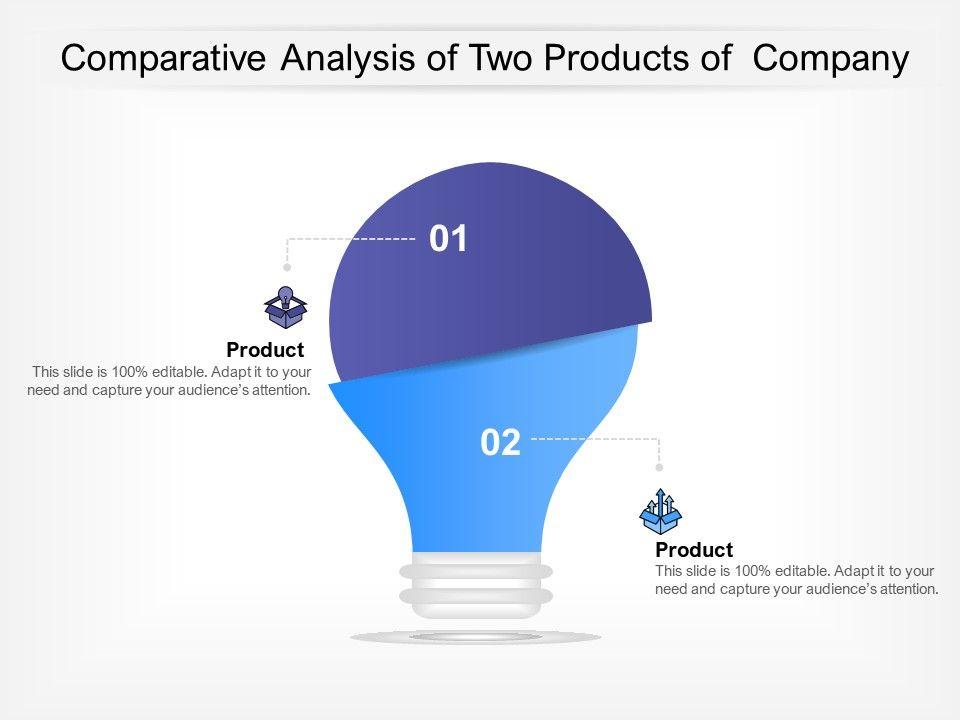 Comparative Analysis of Two Products of Company

01

Product
This slide is 100% editable. Adapt it to your need and capture your audience's attention.

02

Product
This slide is 100% editable. Adapt it to your need and capture your audience's attention.